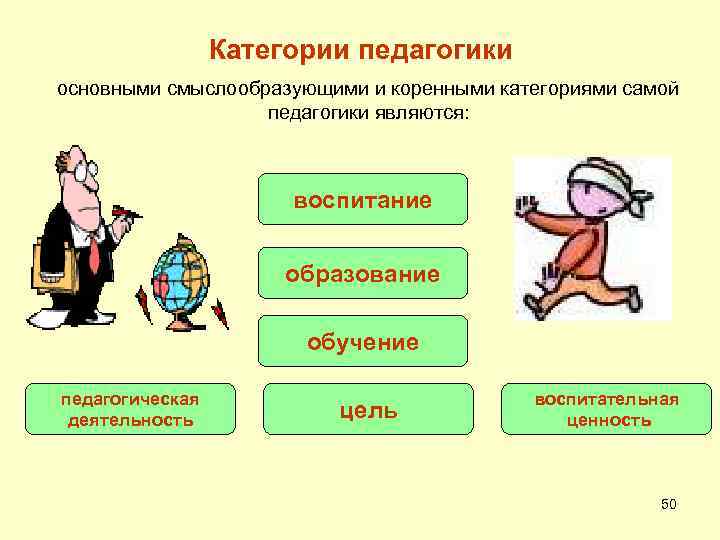 Категории педагогики

основными смыслообразующими и коренными категориями самой педагогики являются:

воспитание

образование

обучение

педагогическая деятельность

цель

воспитательная ценность

50